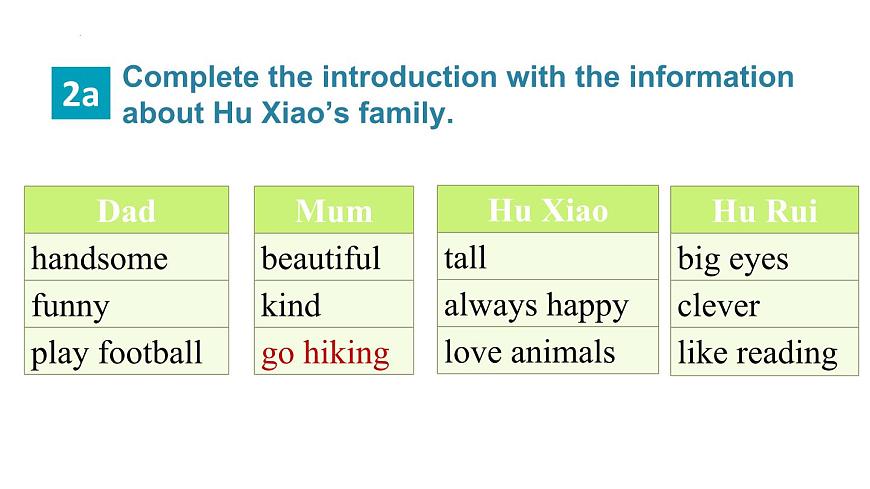 2a Complete the introduction with the information about Hu Xiao's family.

| Dad |
|---|
| handsome |
| funny |
| play football |

| Mum |
|---|
| beautiful |
| kind |
| go hiking |

| Hu Xiao |
|---|
| tall |
| always happy |
| love animals |

| Hu Rui |
|---|
| big eyes |
| clever |
| like reading |